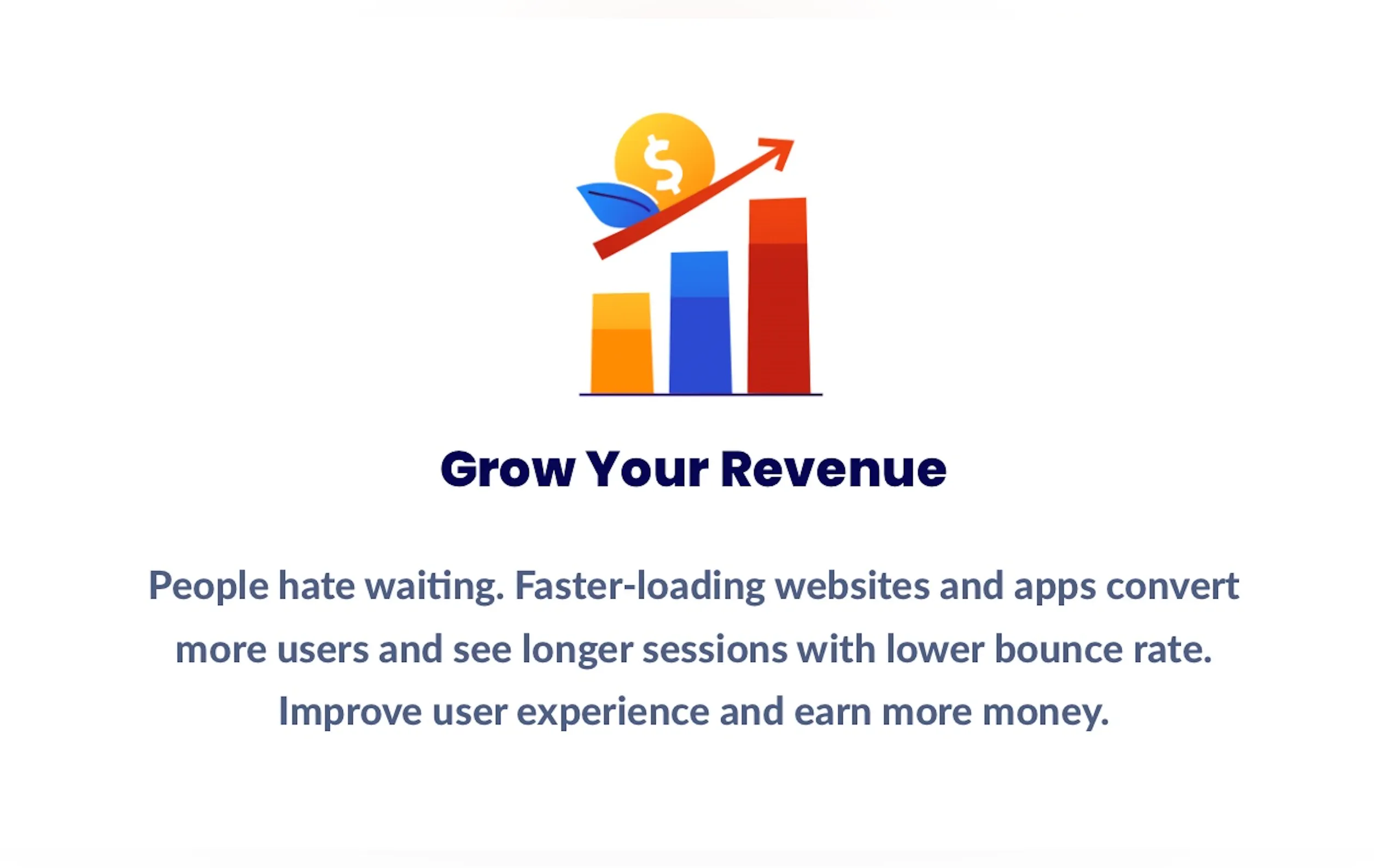 $

Grow Your Revenue

People hate waiting. Faster-loading websites and apps convert more users and see longer sessions with lower bounce rate. Improve user experience and earn more money.